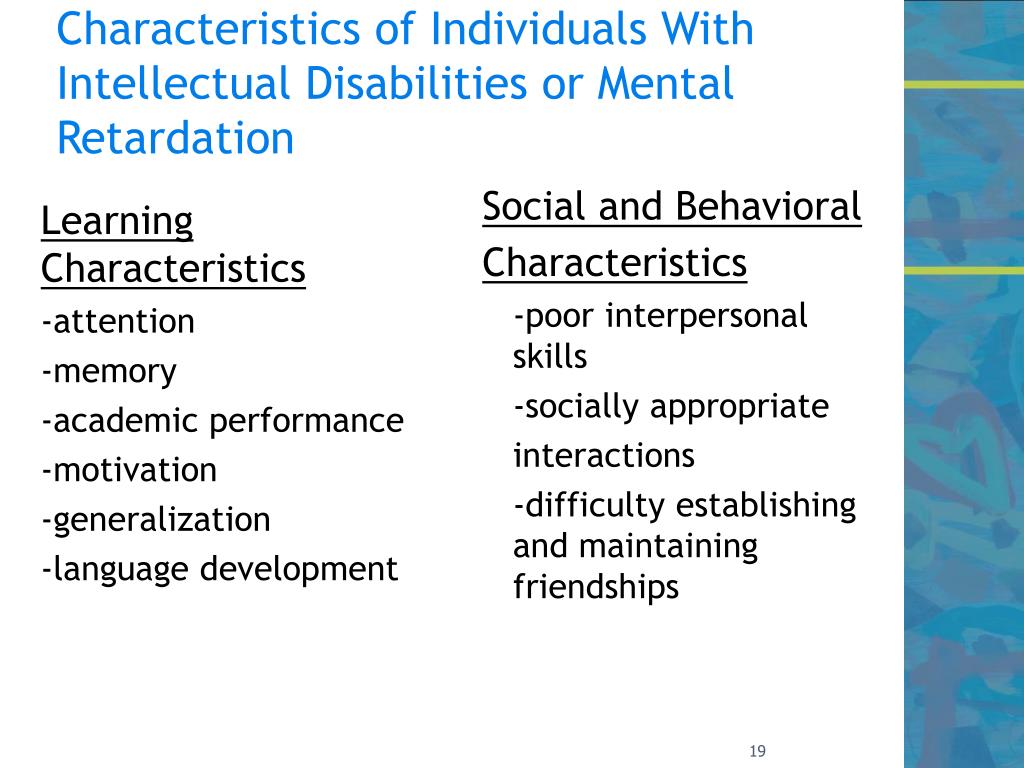 Characteristics of Individuals With Intellectual Disabilities or Mental Retardation

Learning Characteristics
-attention
-memory
-academic performance
-motivation
-generalization
-language development

Social and Behavioral Characteristics
-poor interpersonal skills
-socially appropriate
interactions
-difficulty establishing and maintaining friendships

19